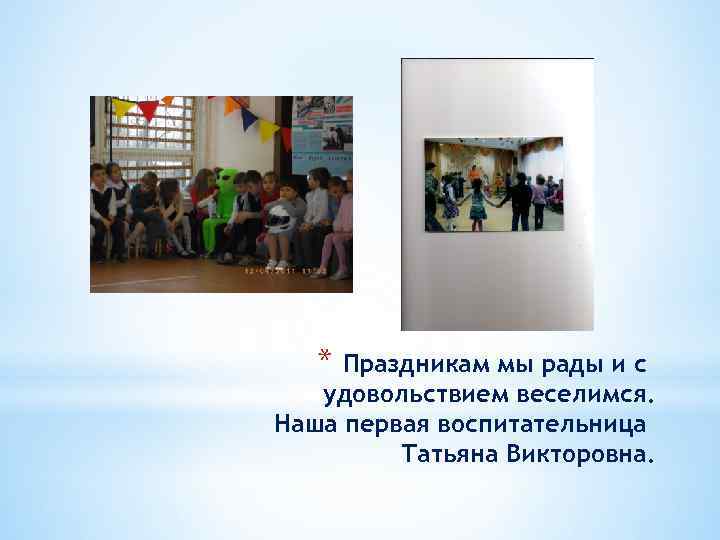 * Праздникам мы рады и с удовольствием веселимся. Наша первая воспитательница Татьяна Викторовна.